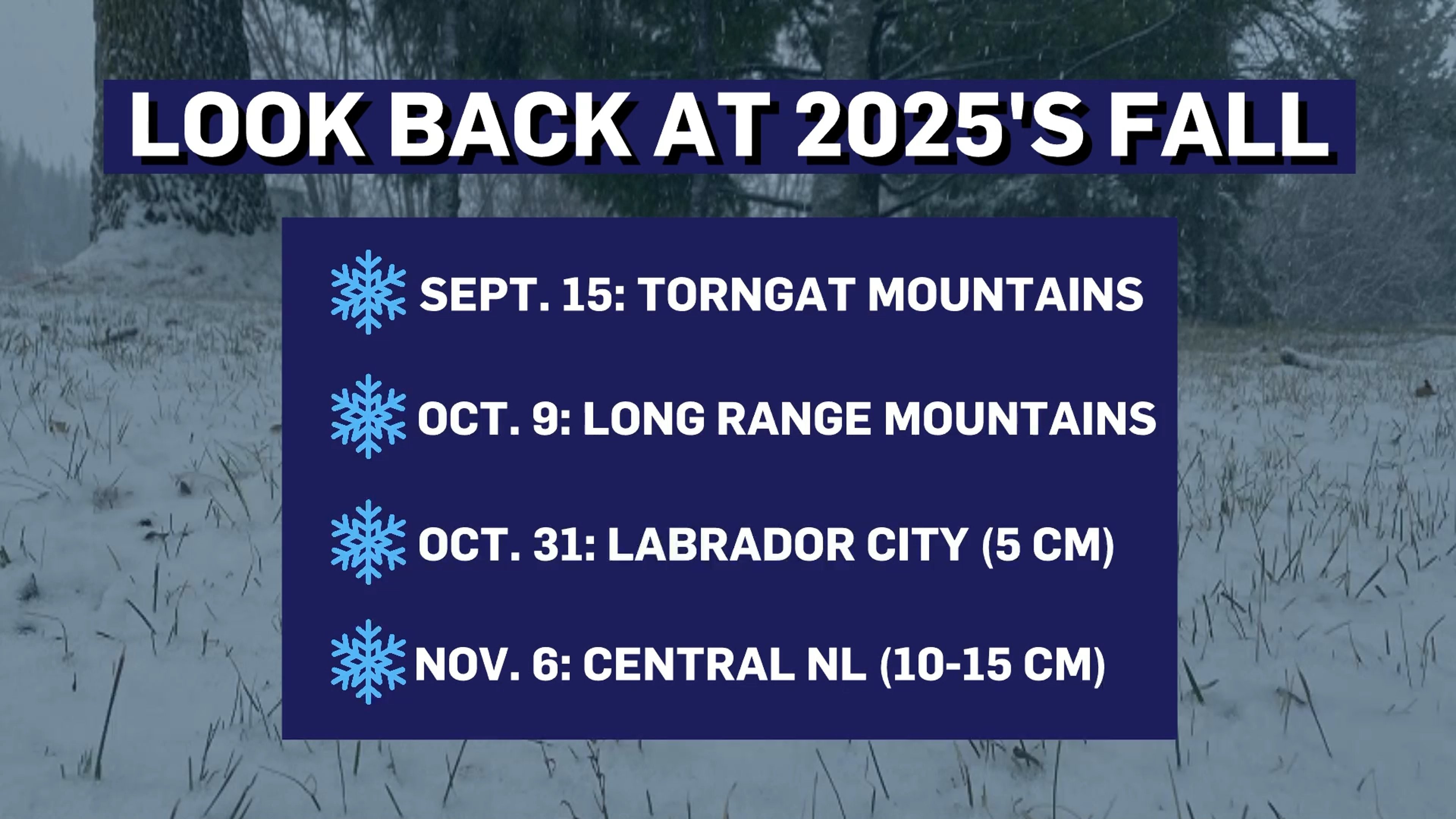 LOOK BACK AT 2025'S FALL

SEPT. 15: TORNGAT MOUNTAINS

OCT. 9: LONG RANGE MOUNTAINS

OCT. 31: LABRADOR CITY (5 CM)

NOV. 6: CENTRAL NL (10-15 CM)